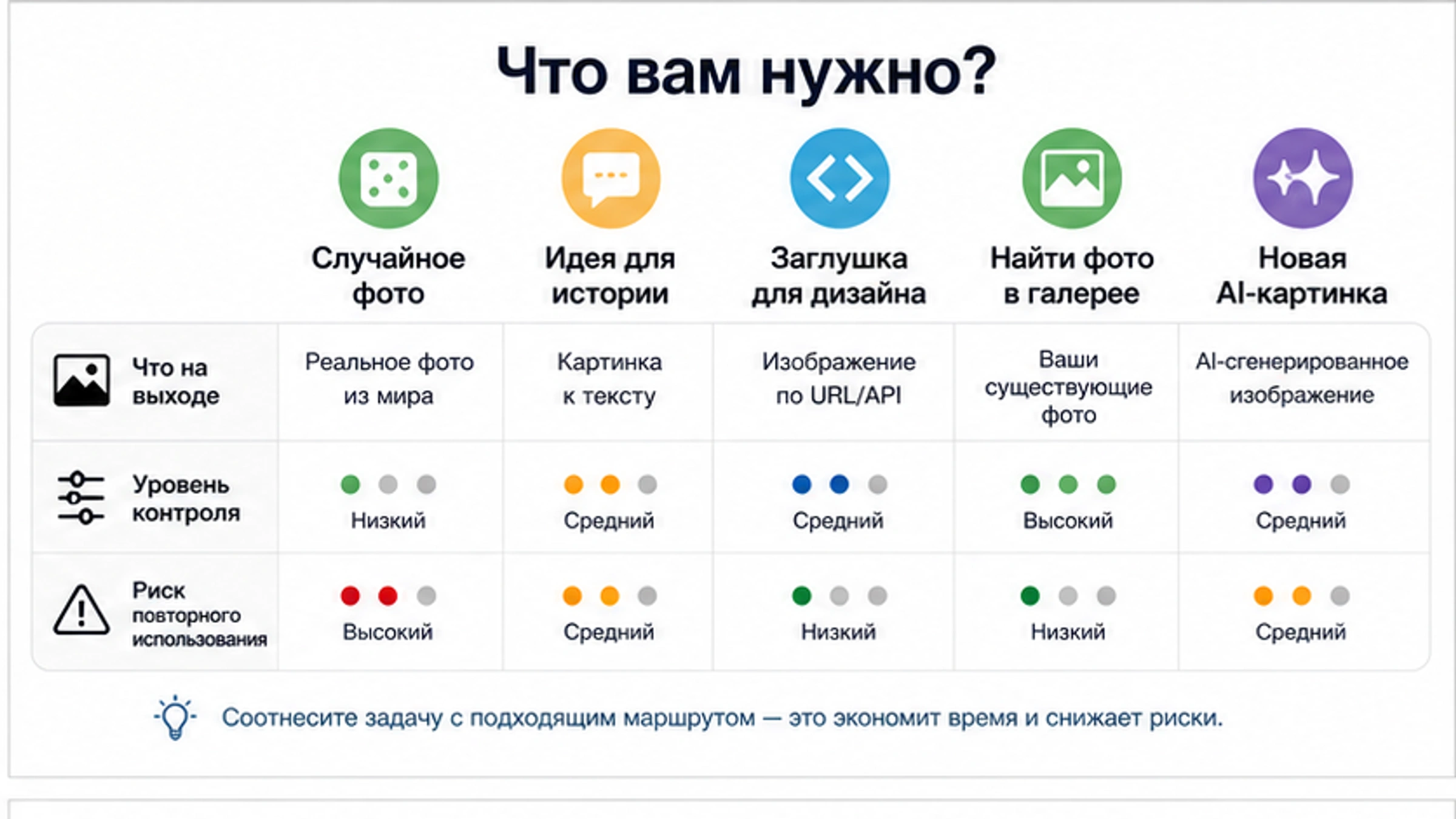 Что вам нужно?

| | Случайное фото | Идея для истории | Заглушка для дизайна | Найти фото в галерее | Новая AI-картинка |
|---|---|---|---|---|---|
| Что на выходе | Реальное фото из мира | Картинка к тексту | Изображение по URL/API | Ваши существующие фото | AI-сгенерированное изображение |
| Уровень контроля | Низкий | Средний | Средний | Высокий | Средний |
| Риск повторного использования | Высокий | Средний | Низкий | Низкий | Средний |

Соотнесите задачу с подходящим маршрутом — это экономит время и снижает риски.